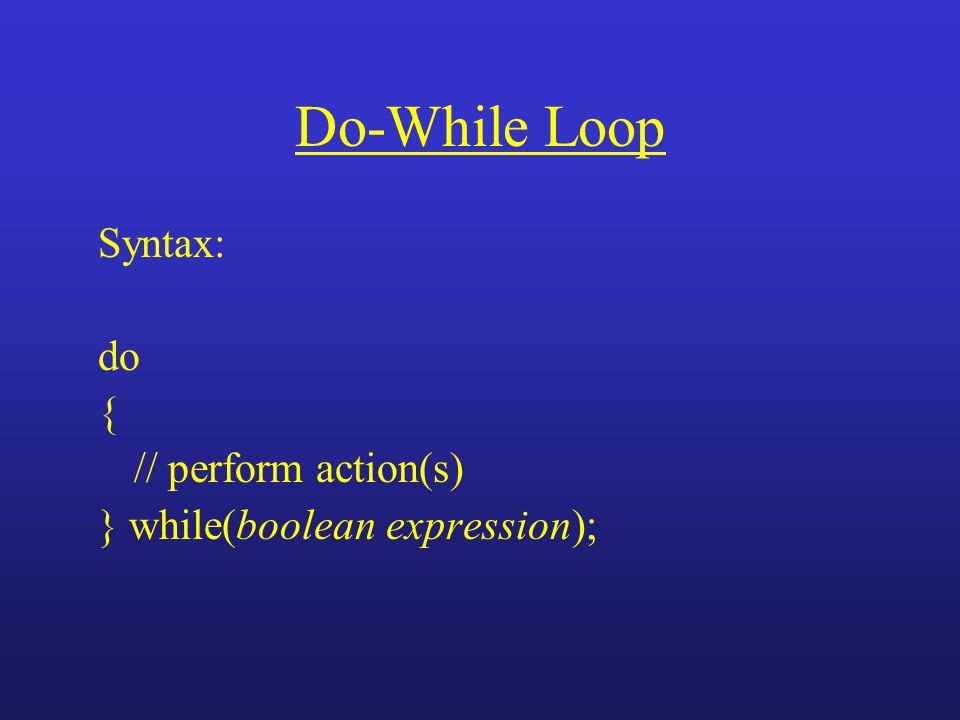 Do-While Loop

Syntax:

do
{
// perform action(s)
} while(boolean expression);